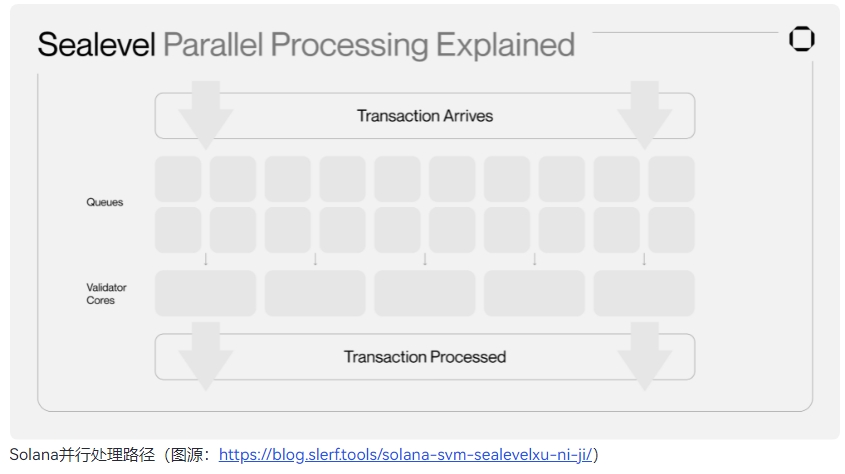 Sealevel Parallel Processing Explained

Transaction Arrives

Queues

Validator Cores

Transaction Processed

Solana并行处理路径（图源：https://blog.slerf.tools/solana-svm-sealevelxu-ni-ji/）